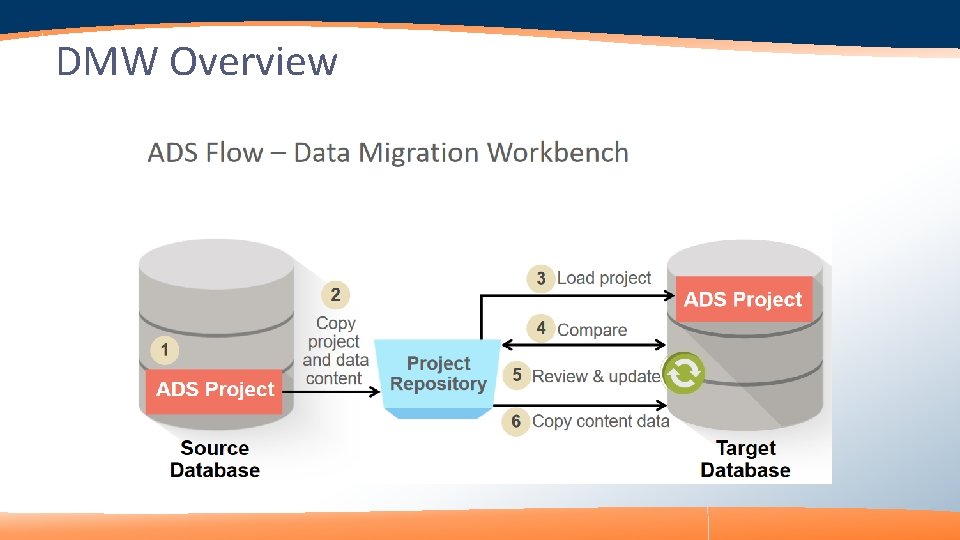 DMW Overview

ADS Flow – Data Migration Workbench

1
ADS Project
Source Database

2
Copy project and data content

Project Repository

3 Load project

4 Compare

5 Review & update

6 Copy content data

ADS Project
Target Database